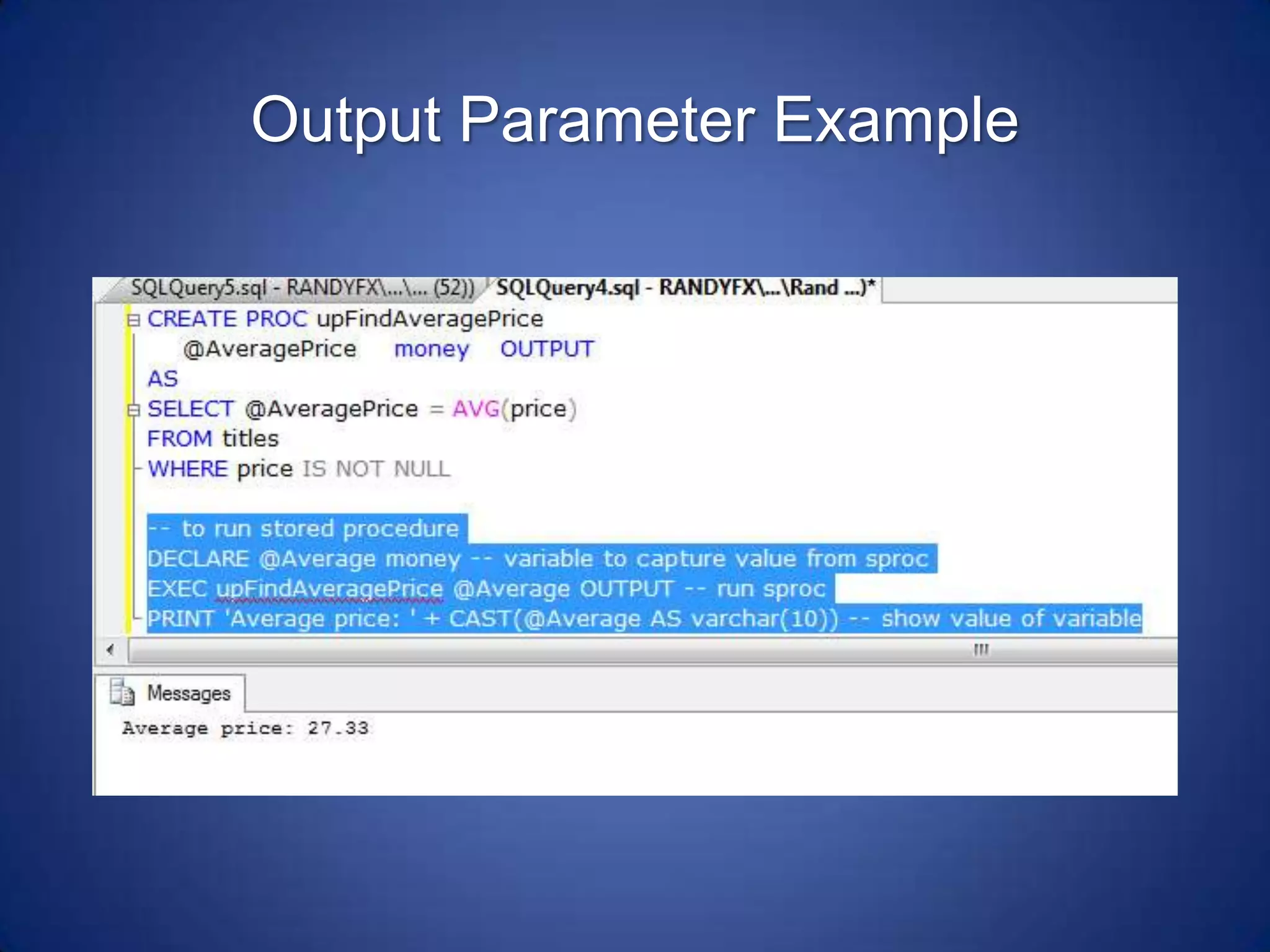 Output Parameter Example

SQLQuery5.sql - RANDYFX\...\... (52)) SQLQuery4.sql - RANDYFX\...\Rand ...)*

CREATE PROC upFindAveragePrice
@AveragePrice money OUTPUT
AS
SELECT @AveragePrice = AVG(price)
FROM titles
WHERE price IS NOT NULL

-- to run stored procedure
DECLARE @Average money -- variable to capture value from sproc
EXEC upFindAveragePrice @Average OUTPUT -- run sproc
PRINT 'Average price: ' + CAST(@Average AS varchar(10)) -- show value of variable

Messages

Average price: 27.33